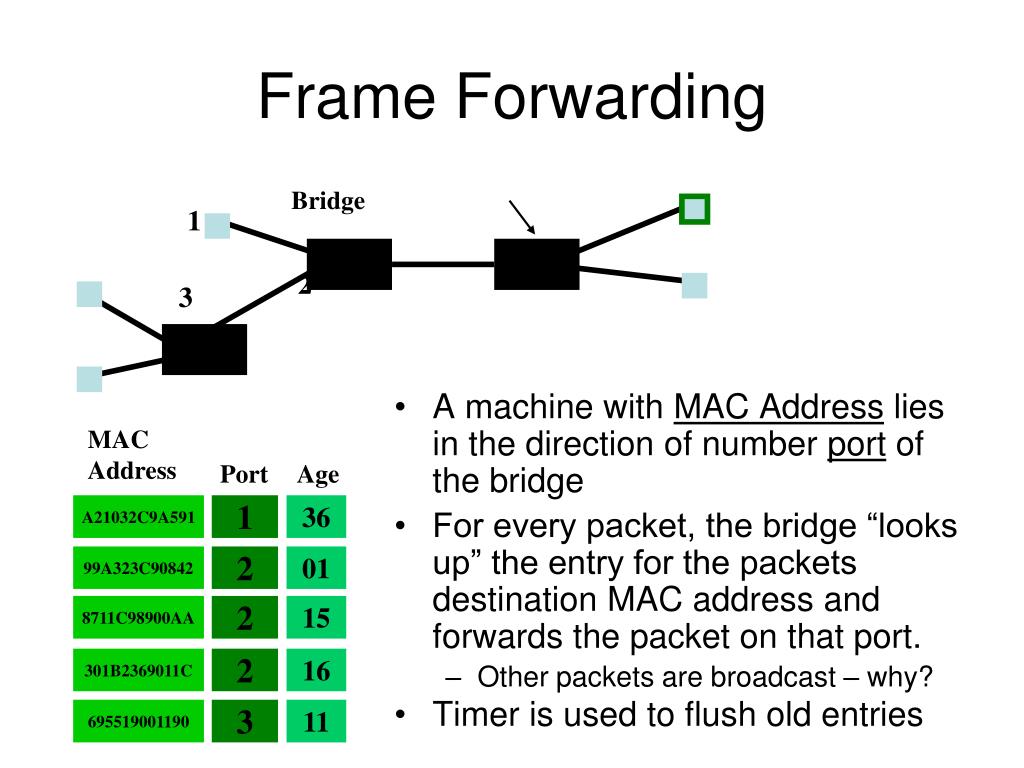 Frame Forwarding

Bridge

1

2

3

| MAC Address | Port | Age |
|---|---|---|
| A21032C9A591 | 1 | 36 |
| 99A323C90842 | 2 | 01 |
| 8711C98900AA | 2 | 15 |
| 301B2369011C | 2 | 16 |
| 695519001190 | 3 | 11 |

• A machine with MAC Address lies in the direction of number port of the bridge

• For every packet, the bridge “looks up” the entry for the packets destination MAC address and forwards the packet on that port.

– Other packets are broadcast – why?

• Timer is used to flush old entries